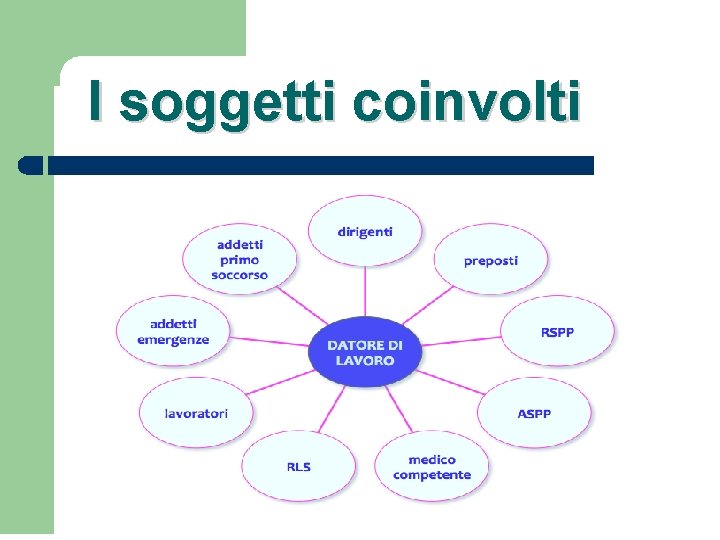 I soggetti coinvolti

DATORE DI LAVORO

dirigenti

preposti

RSPP

ASPP

medico competente

RLS

lavoratori

addetti emergenze

addetti primo soccorso